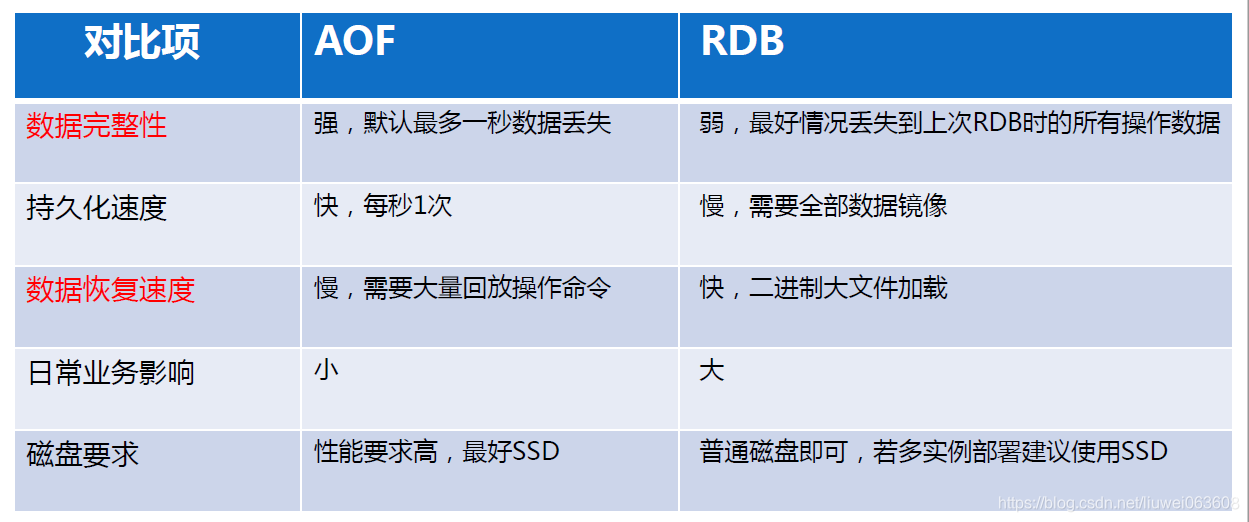 | 对比项 | AOF | RDB |
|---|---|---|
| 数据完整性 | 强，默认最多一秒数据丢失 | 弱，最好情况丢失到上次RDB时的所有操作数据 |
| 持久化速度 | 快，每秒1次 | 慢，需要全部数据镜像 |
| 数据恢复速度 | 慢，需要大量回放操作命令 | 快，二进制大文件加载 |
| 日常业务影响 | 小 | 大 |
| 磁盘要求 | 性能要求高，最好SSD | 普通磁盘即可，若多实例部署建议使用SSD |

https://blog.csdn.net/liuwei063608